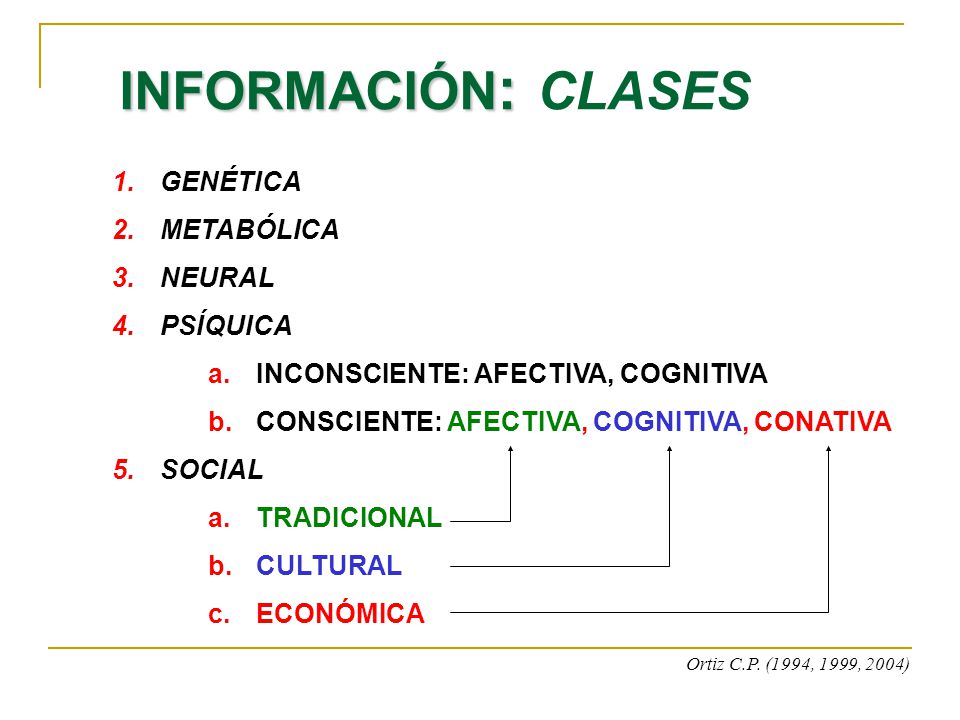 INFORMACIÓN: CLASES

1. GENÉTICA
2. METABÓLICA
3. NEURAL
4. PSÍQUICA
a. INCONSCIENTE: AFECTIVA, COGNITIVA
b. CONSCIENTE: AFECTIVA, COGNITIVA, CONATIVA
5. SOCIAL
a. TRADICIONAL
b. CULTURAL
c. ECONÓMICA

Ortiz C.P. (1994, 1999, 2004)